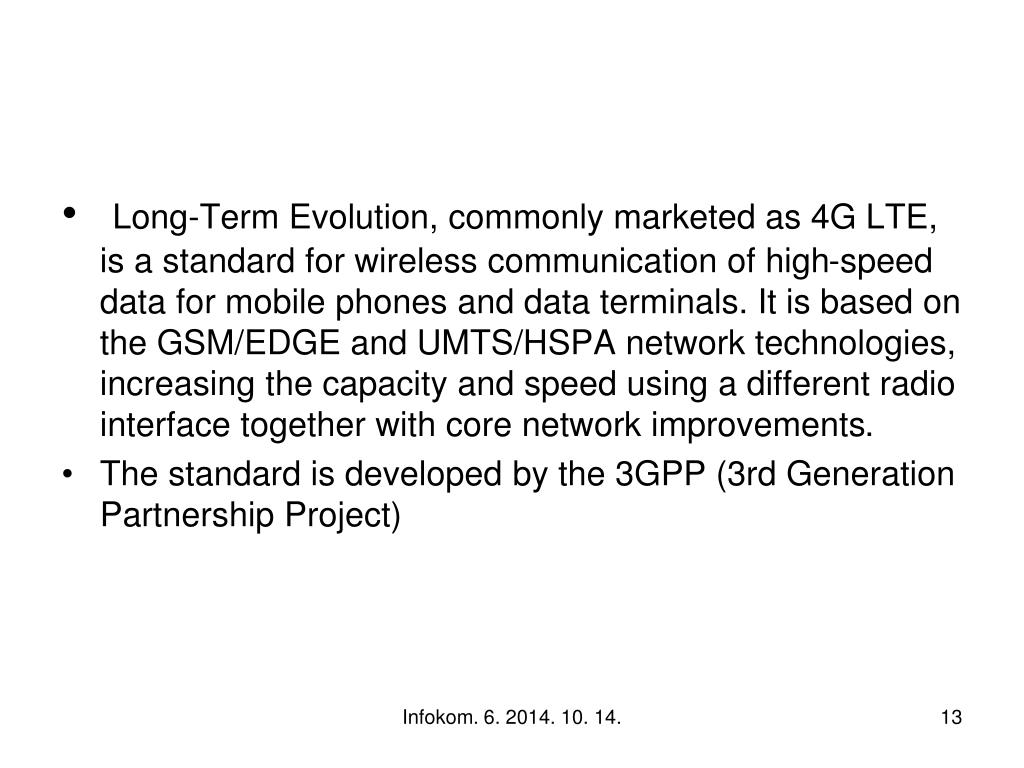 • Long-Term Evolution, commonly marketed as 4G LTE, is a standard for wireless communication of high-speed data for mobile phones and data terminals. It is based on the GSM/EDGE and UMTS/HSPA network technologies, increasing the capacity and speed using a different radio interface together with core network improvements.

• The standard is developed by the 3GPP (3rd Generation Partnership Project)

Infokom. 6. 2014. 10. 14.

13